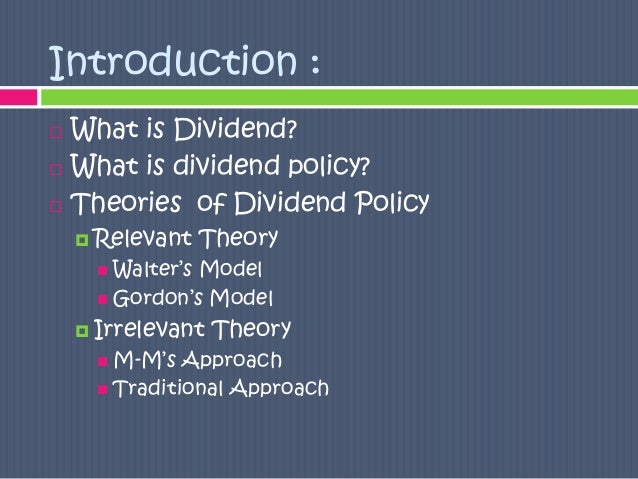 Introduction :

What is Dividend?
What is dividend policy?
Theories of Dividend Policy
Relevant Theory
Walter's Model
Gordon's Model
Irrelevant Theory
M-M's Approach
Traditional Approach